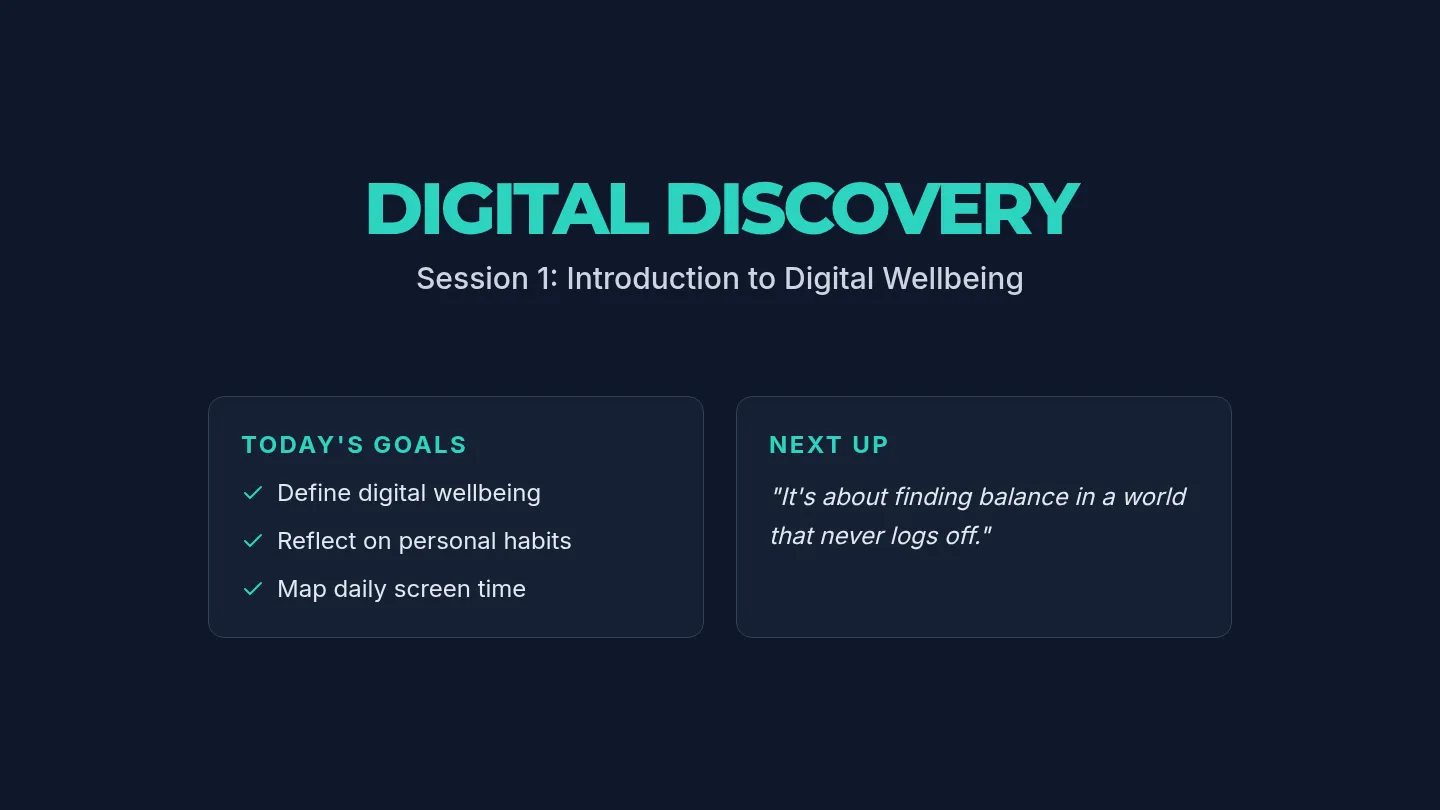 DIGITAL DISCOVERY

Session 1: Introduction to Digital Wellbeing

TODAY'S GOALS

✓ Define digital wellbeing

✓ Reflect on personal habits

✓ Map daily screen time

NEXT UP

"It's about finding balance in a world that never logs off."